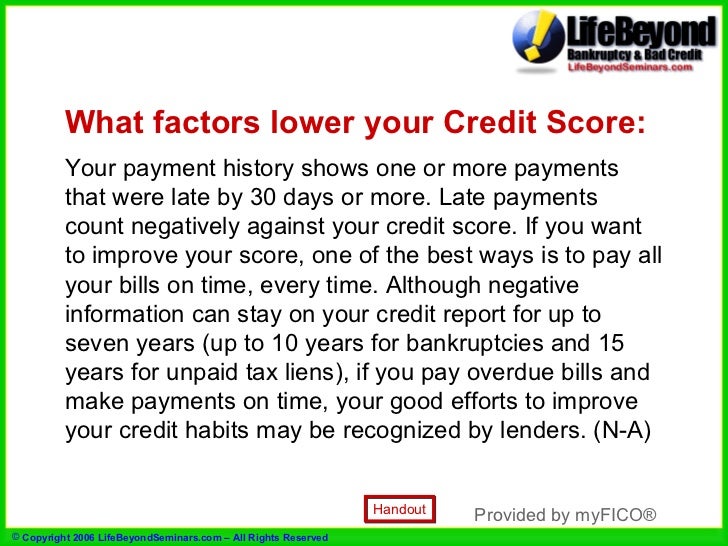 LifeBeyond
Bankruptcy & Bad Credit
LifeBeyondSeminars.com

What factors lower your Credit Score:

Your payment history shows one or more payments that were late by 30 days or more. Late payments count negatively against your credit score. If you want to improve your score, one of the best ways is to pay all your bills on time, every time. Although negative information can stay on your credit report for up to seven years (up to 10 years for bankruptcies and 15 years for unpaid tax liens), if you pay overdue bills and make payments on time, your good efforts to improve your credit habits may be recognized by lenders. (N-A)

Handout

Provided by myFICO®

© Copyright 2006 LifeBeyondSeminars.com – All Rights Reserved